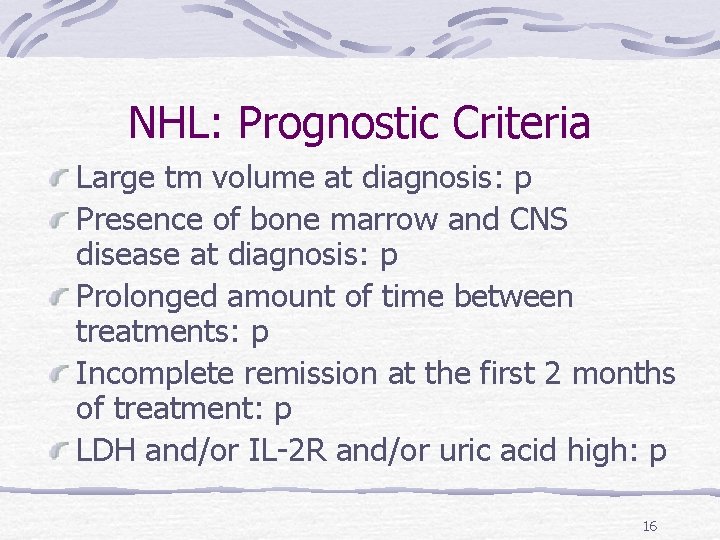 NHL: Prognostic Criteria

Large tm volume at diagnosis: p

Presence of bone marrow and CNS disease at diagnosis: p

Prolonged amount of time between treatments: p

Incomplete remission at the first 2 months of treatment: p

LDH and/or IL-2R and/or uric acid high: p

16